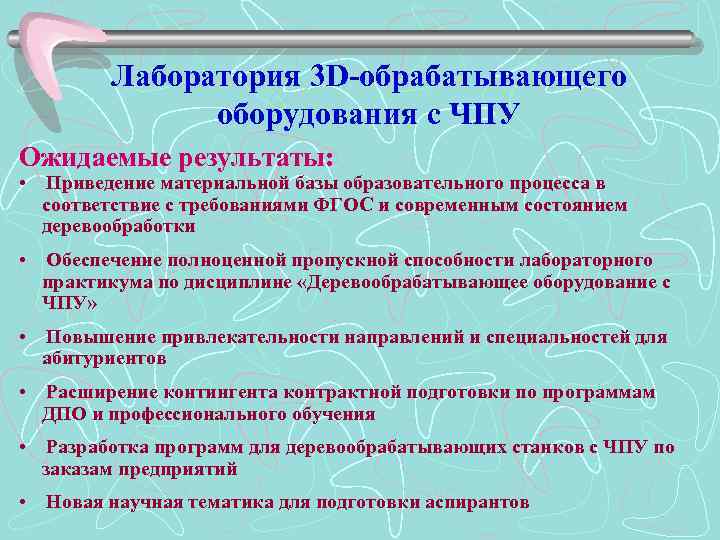 Лаборатория 3D-обрабатывающего оборудования с ЧПУ

Ожидаемые результаты:

• Приведение материальной базы образовательного процесса в соответствие с требованиями ФГОС и современным состоянием деревообработки

• Обеспечение полноценной пропускной способности лабораторного практикума по дисциплине «Деревообрабатывающее оборудование с ЧПУ»

• Повышение привлекательности направлений и специальностей для абитуриентов

• Расширение контингента контрактной подготовки по программам ДПО и профессионального обучения

• Разработка программ для деревообрабатывающих станков с ЧПУ по заказам предприятий

• Новая научная тематика для подготовки аспирантов